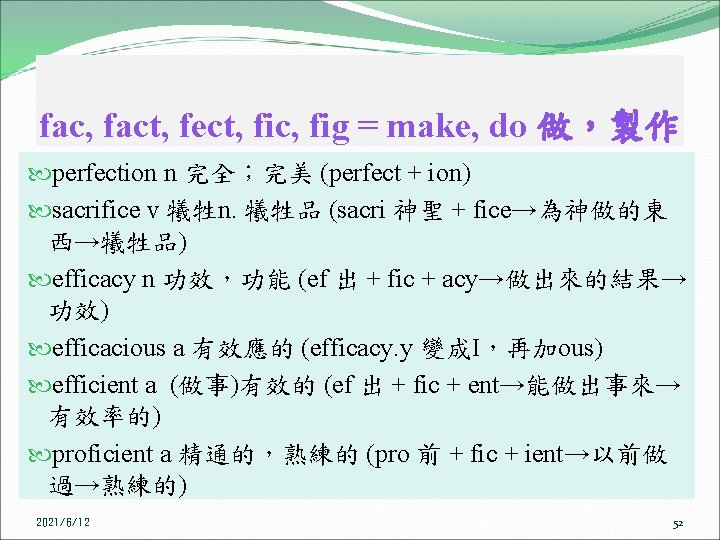 fac, fact, fect, fic, fig = make, do 做，製作

perfection n 完全；完美 (perfect + ion)

sacrifice v 犧牲n. 犧牲品 (sacri 神聖 + fice→為神做的東西→犧牲品)

efficacy n 功效，功能 (ef 出 + fic + acy→做出來的結果→功效)

efficacious a 有效應的 (efficacy.y 變成I，再加ous)

efficient a (做事)有效的 (ef 出 + fic + ent→能做出事來→有效率的)

proficient a 精通的，熟練的 (pro 前 + fic + ient→以前做過→熟練的)

2021/6/12

52